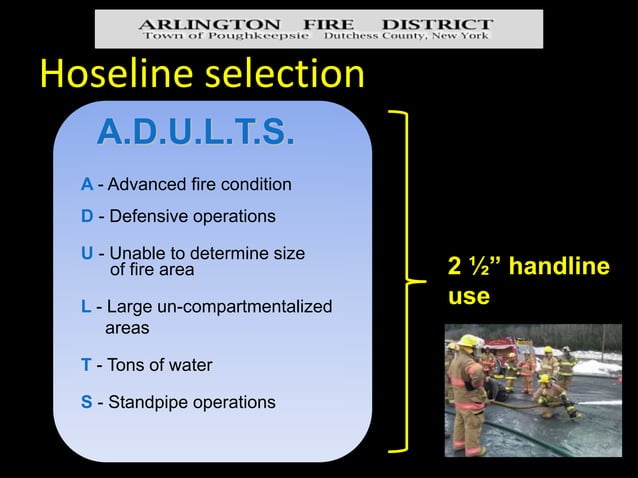 ARLINGTON FIRE DISTRICT
Town of Poughkeepsie Dutchess County, New York

Hoseline selection

A.D.U.L.T.S.

A - Advanced fire condition

D - Defensive operations

U - Unable to determine size of fire area

L - Large un-compartmentalized areas

T - Tons of water

S - Standpipe operations

2 ½” handline use